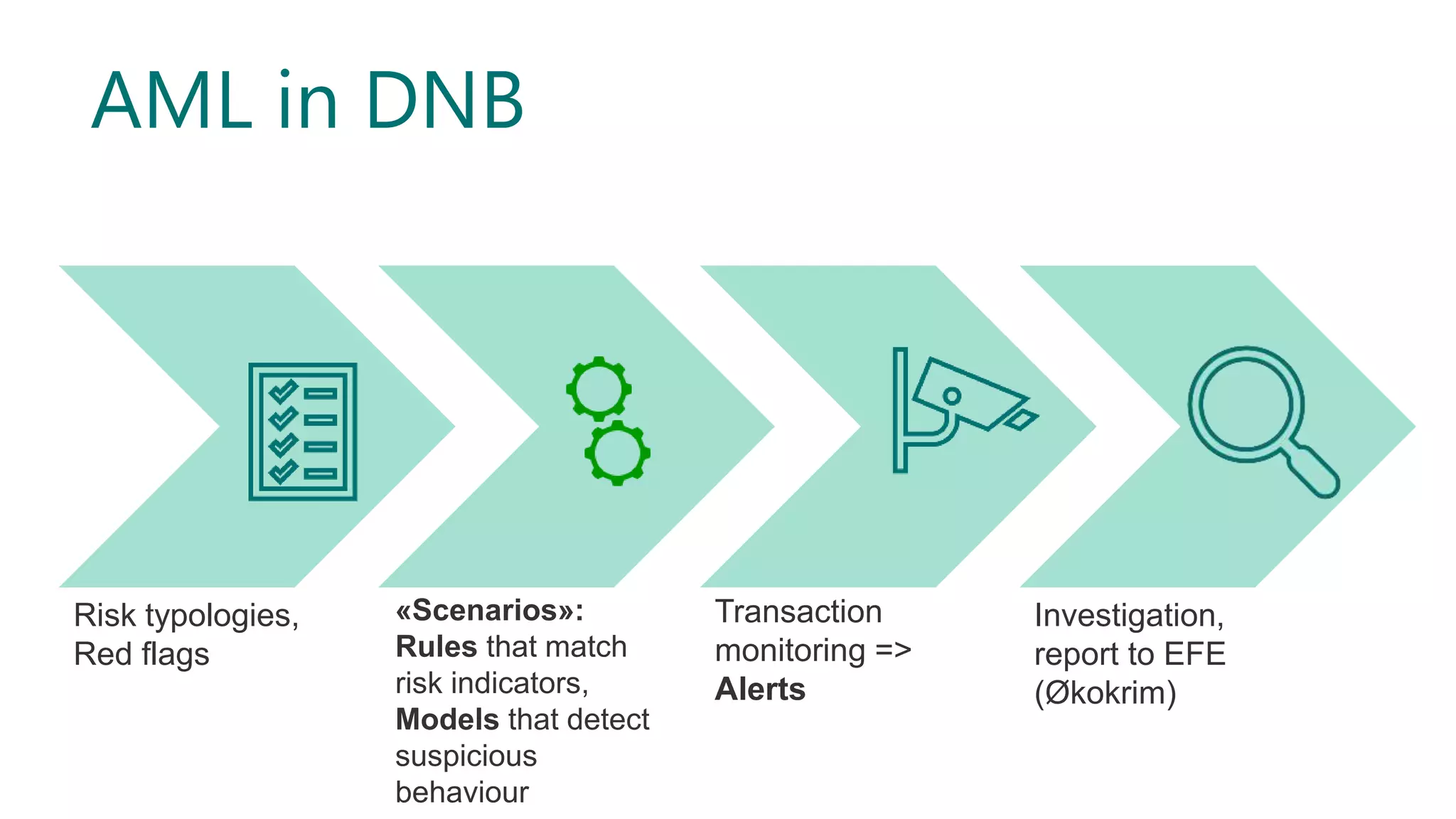 AML in DNB

Risk typologies, Red flags

«Scenarios»: Rules that match risk indicators, Models that detect suspicious behaviour

Transaction monitoring => Alerts

Investigation, report to EFE (Økokrim)